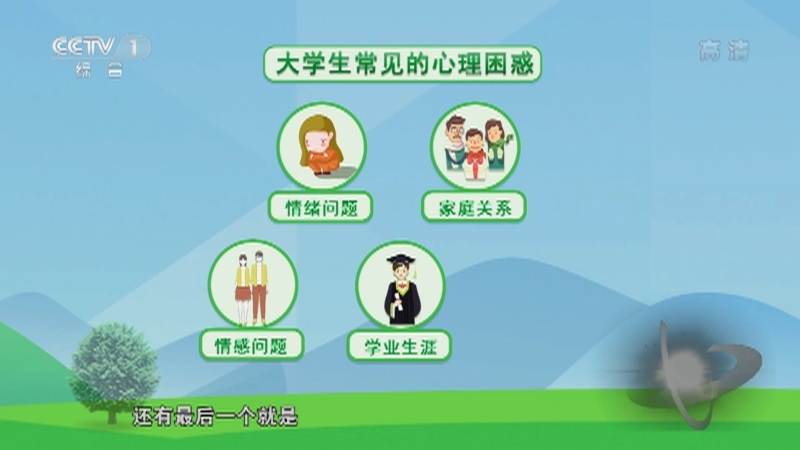 CCTV 1
综合

高清

大学生常见的心理困惑

情绪问题

家庭关系

情感问题

学业生涯

还有最后一个就是